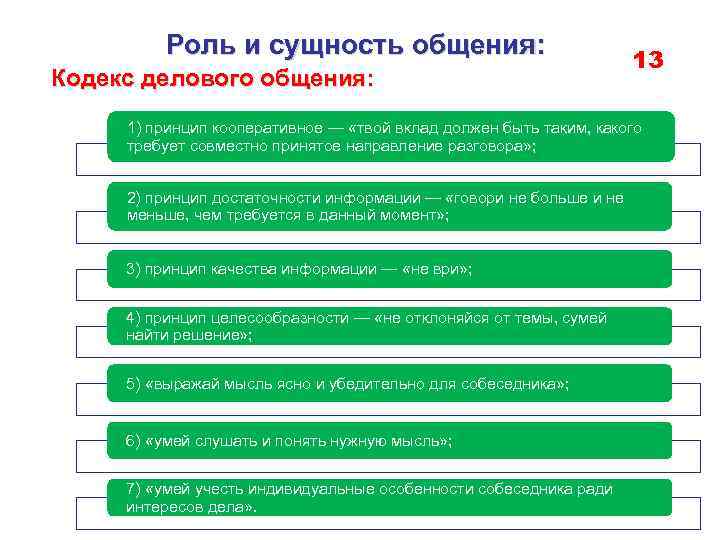 Роль и сущность общения:

13

Кодекс делового общения:

1) принцип кооперативное — «твой вклад должен быть таким, какого требует совместно принятое направление разговора»;

2) принцип достаточности информации — «говори не больше и не меньше, чем требуется в данный момент»;

3) принцип качества информации — «не ври»;

4) принцип целесообразности — «не отклоняйся от темы, сумей найти решение»;

5) «выражай мысль ясно и убедительно для собеседника»;

6) «умей слушать и понять нужную мысль»;

7) «умей учесть индивидуальные особенности собеседника ради интересов дела».